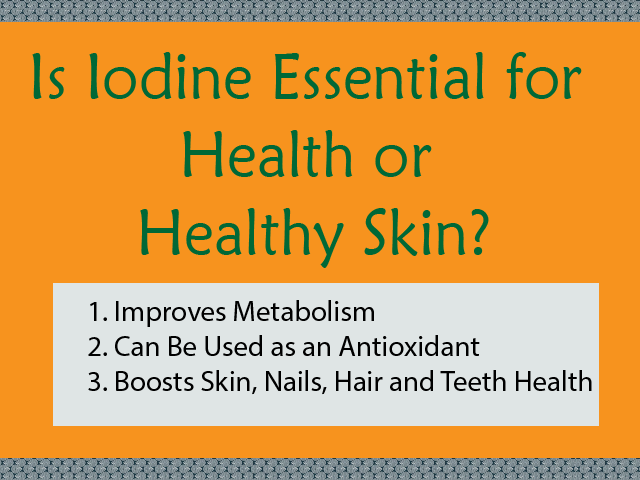 Is Iodine Essential for Health or Healthy Skin?

1. Improves Metabolism
2. Can Be Used as an Antioxidant
3. Boosts Skin, Nails, Hair and Teeth Health